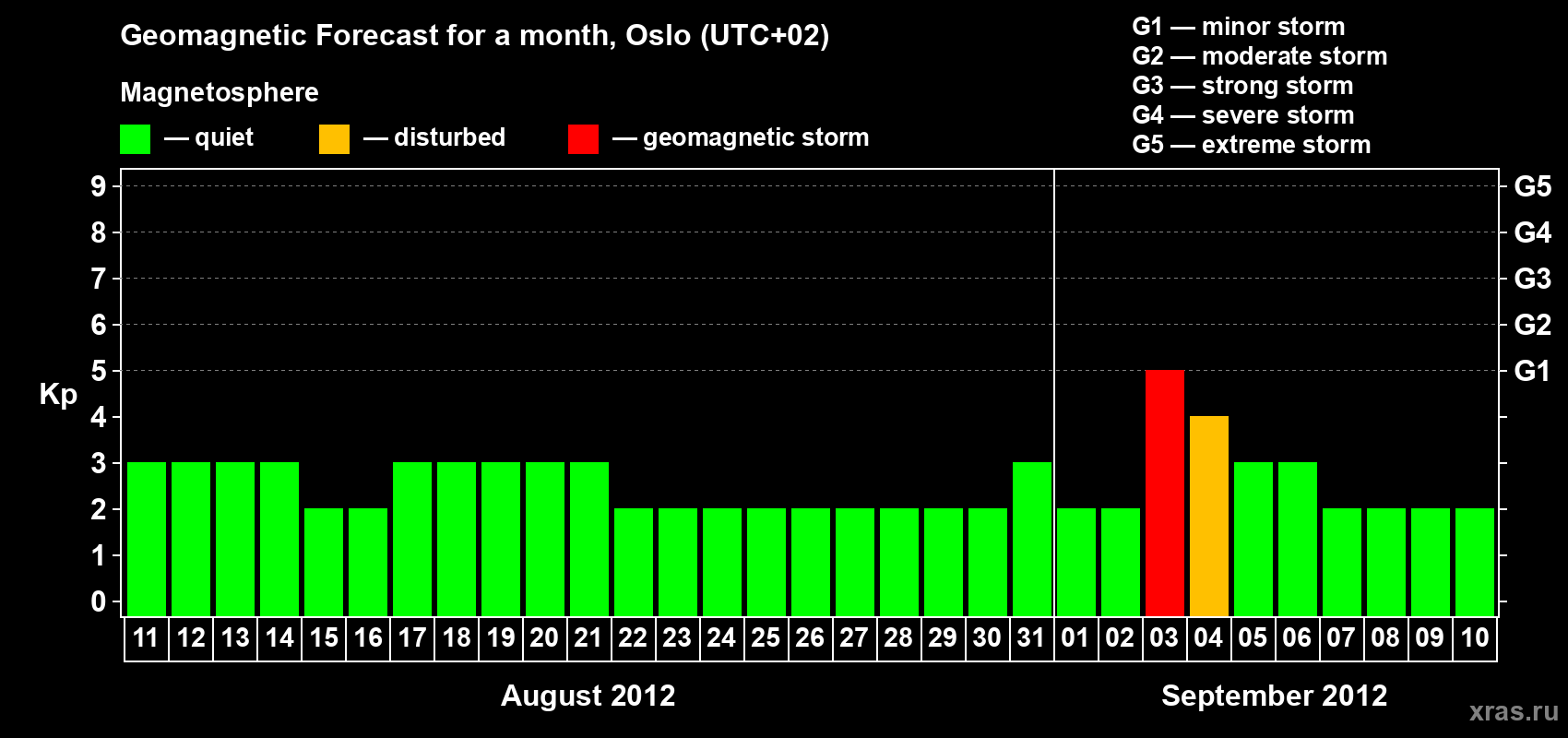 Geomagnetic Forecast for a month, Oslo (UTC+02)

Magnetosphere

— quiet — disturbed — geomagnetic storm

G1 — minor storm
G2 — moderate storm
G3 — strong storm
G4 — severe storm
G5 — extreme storm

Kp

9
8
7
6
5
4
3
2
1
0

G5
G4
G3
G2
G1

11 12 13 14 15 16 17 18 19 20 21 22 23 24 25 26 27 28 29 30 31 01 02 03 04 05 06 07 08 09 10

August 2012

September 2012

xras.ru